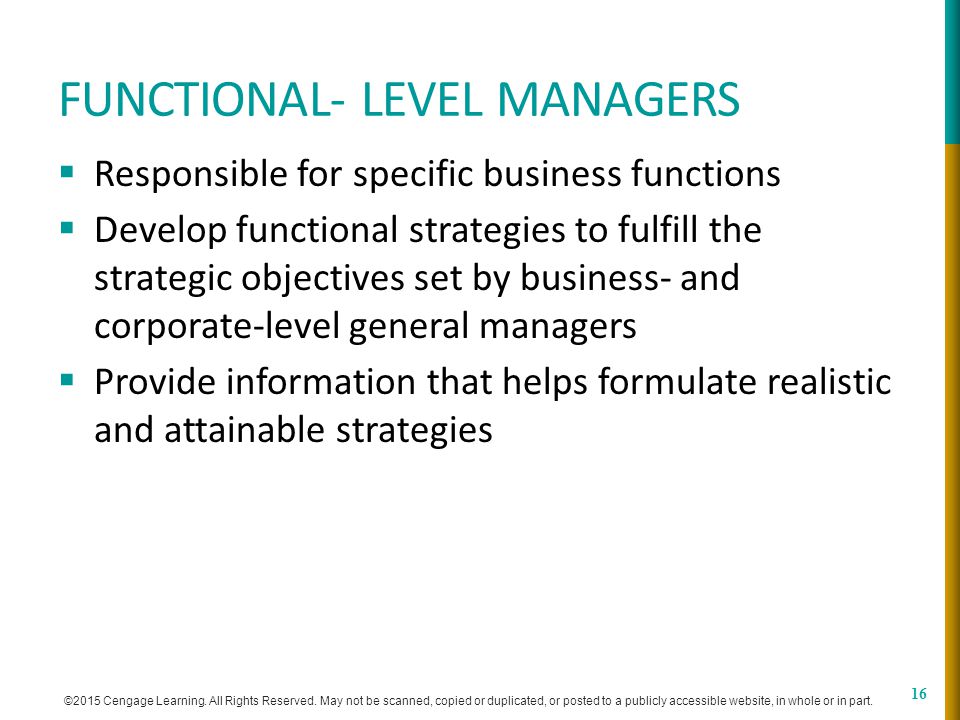 FUNCTIONAL- LEVEL MANAGERS

▪ Responsible for specific business functions
▪ Develop functional strategies to fulfill the strategic objectives set by business- and corporate-level general managers
▪ Provide information that helps formulate realistic and attainable strategies

©2015 Cengage Learning. All Rights Reserved. May not be scanned, copied or duplicated, or posted to a publicly accessible website, in whole or in part.

16